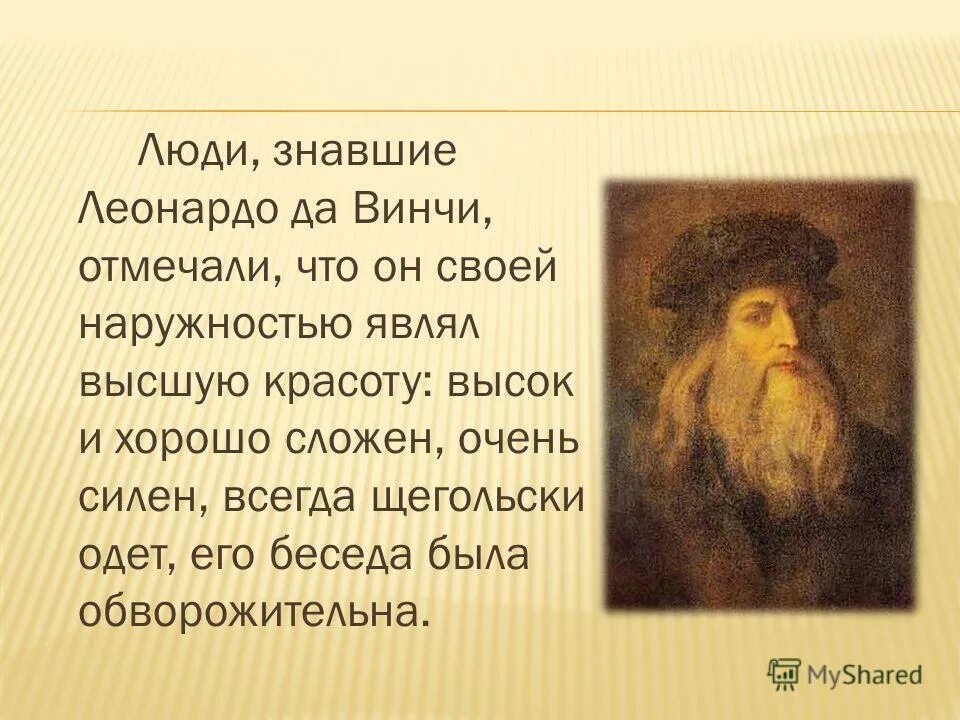 Люди, знавшие Леонардо да Винчи, отмечали, что он своей наружностью являл высшую красоту: высок и хорошо сложен, очень силен, всегда щегольски одет, его беседа была обворожительна.

MyShared